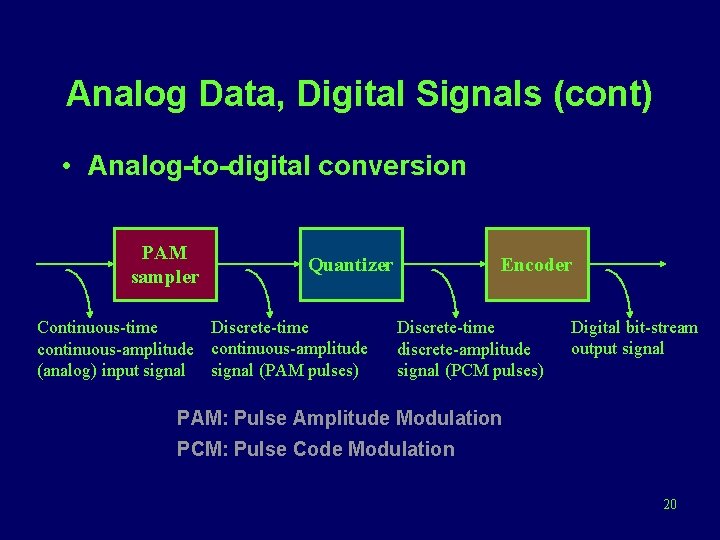 Analog Data, Digital Signals (cont)

• Analog-to-digital conversion

PAM sampler

Quantizer

Encoder

Continuous-time continuous-amplitude (analog) input signal

Discrete-time continuous-amplitude signal (PAM pulses)

Discrete-time discrete-amplitude signal (PCM pulses)

Digital bit-stream output signal

PAM: Pulse Amplitude Modulation

PCM: Pulse Code Modulation

20